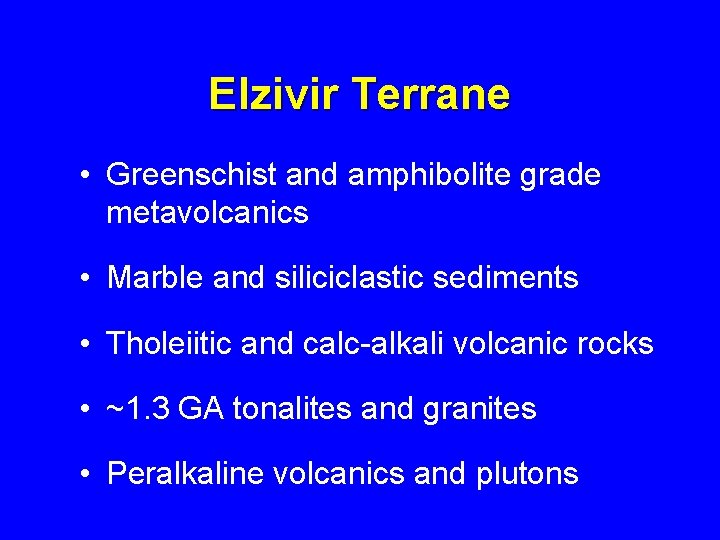 Elzivir Terrane

• Greenschist and amphibolite grade metavolcanics

• Marble and siliciclastic sediments

• Tholeiitic and calc-alkali volcanic rocks

• ~1.3 GA tonalites and granites

• Peralkaline volcanics and plutons